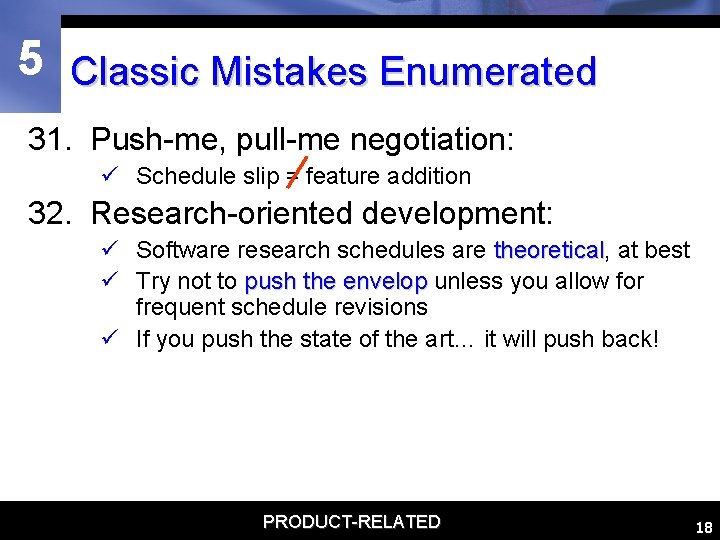 5

Classic Mistakes Enumerated

31. Push-me, pull-me negotiation:

✓ Schedule slip $\neq$ feature addition

32. Research-oriented development:

✓ Software research schedules are theoretical, at best

✓ Try not to push the envelop unless you allow for frequent schedule revisions

✓ If you push the state of the art… it will push back!

PRODUCT-RELATED

18